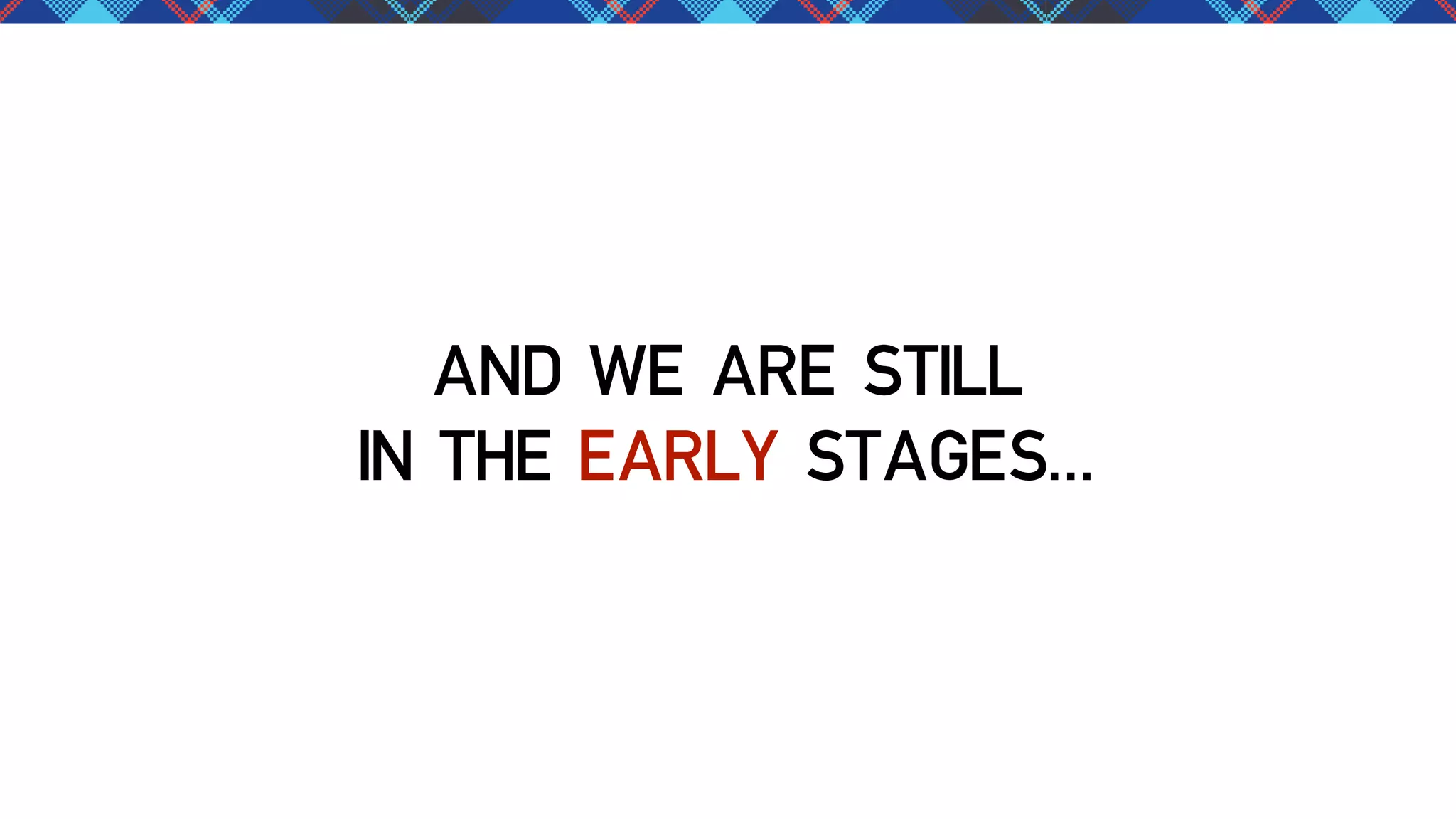 AND WE ARE STILL IN THE EARLY STAGES...